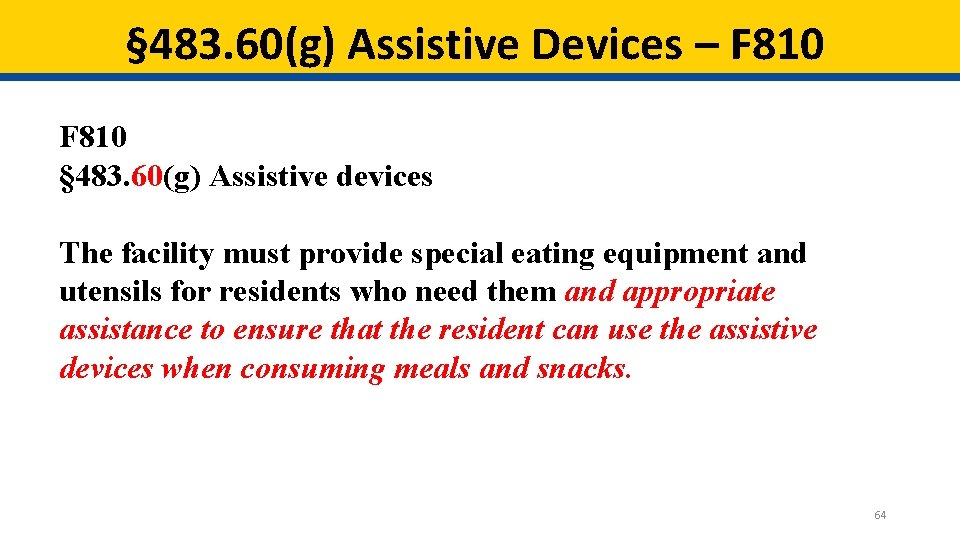 §483.60(g) Assistive Devices – F810

F810
§483.60(g) Assistive devices

The facility must provide special eating equipment and utensils for residents who need them and appropriate assistance to ensure that the resident can use the assistive devices when consuming meals and snacks.

64